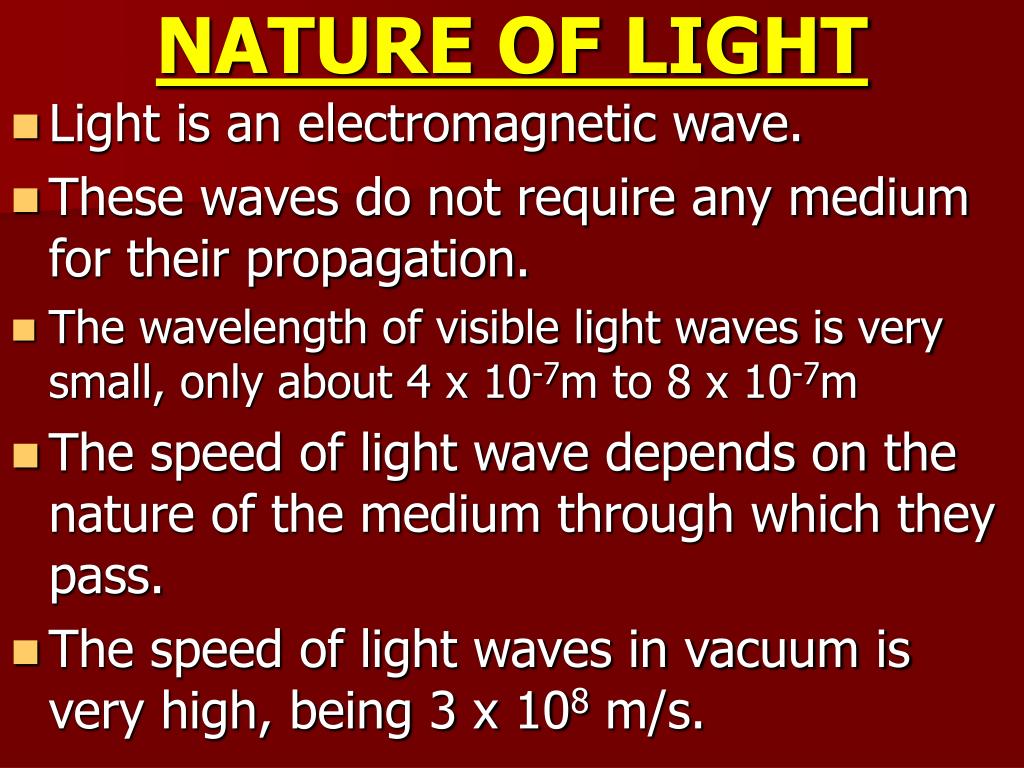 NATURE OF LIGHT

Light is an electromagnetic wave.

These waves do not require any medium for their propagation.

The wavelength of visible light waves is very small, only about $4 \times 10^{-7}$m to $8 \times 10^{-7}$m

The speed of light wave depends on the nature of the medium through which they pass.

The speed of light waves in vacuum is very high, being $3 \times 10^{8}$ m/s.